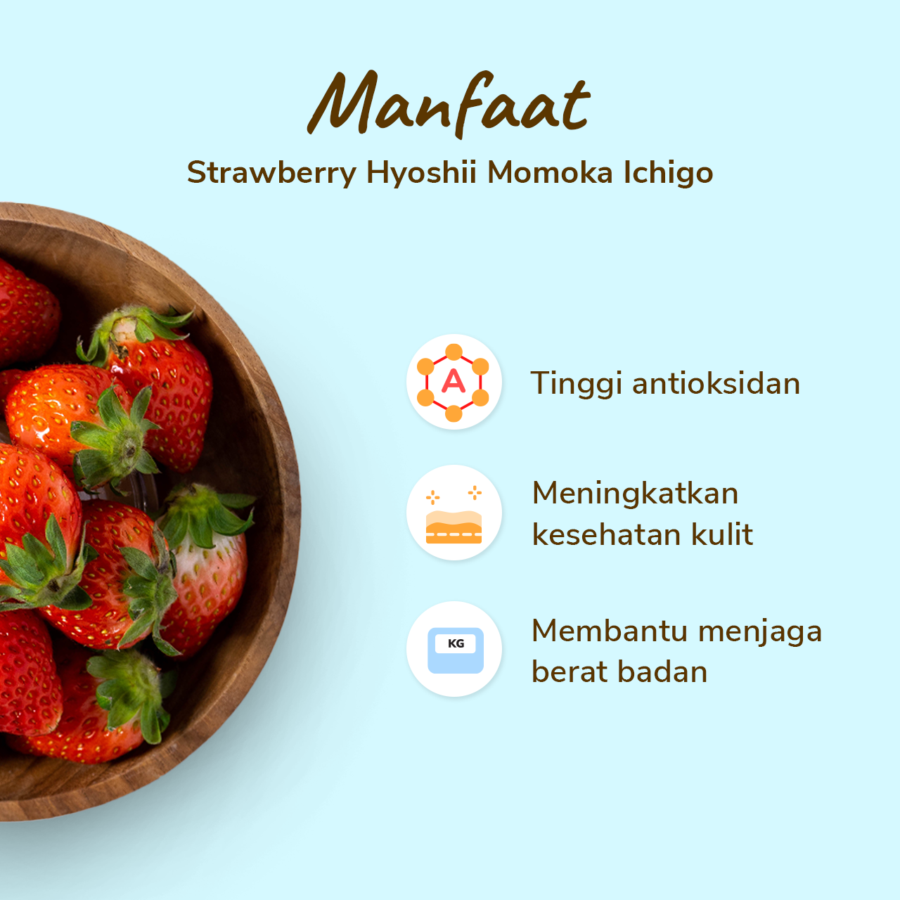 Manfaat
Strawberry Hyoshii Momoka Ichigo

A
Tinggi antioksidan

Meningkatkan kesehatan kulit

KG
Membantu menjaga berat badan